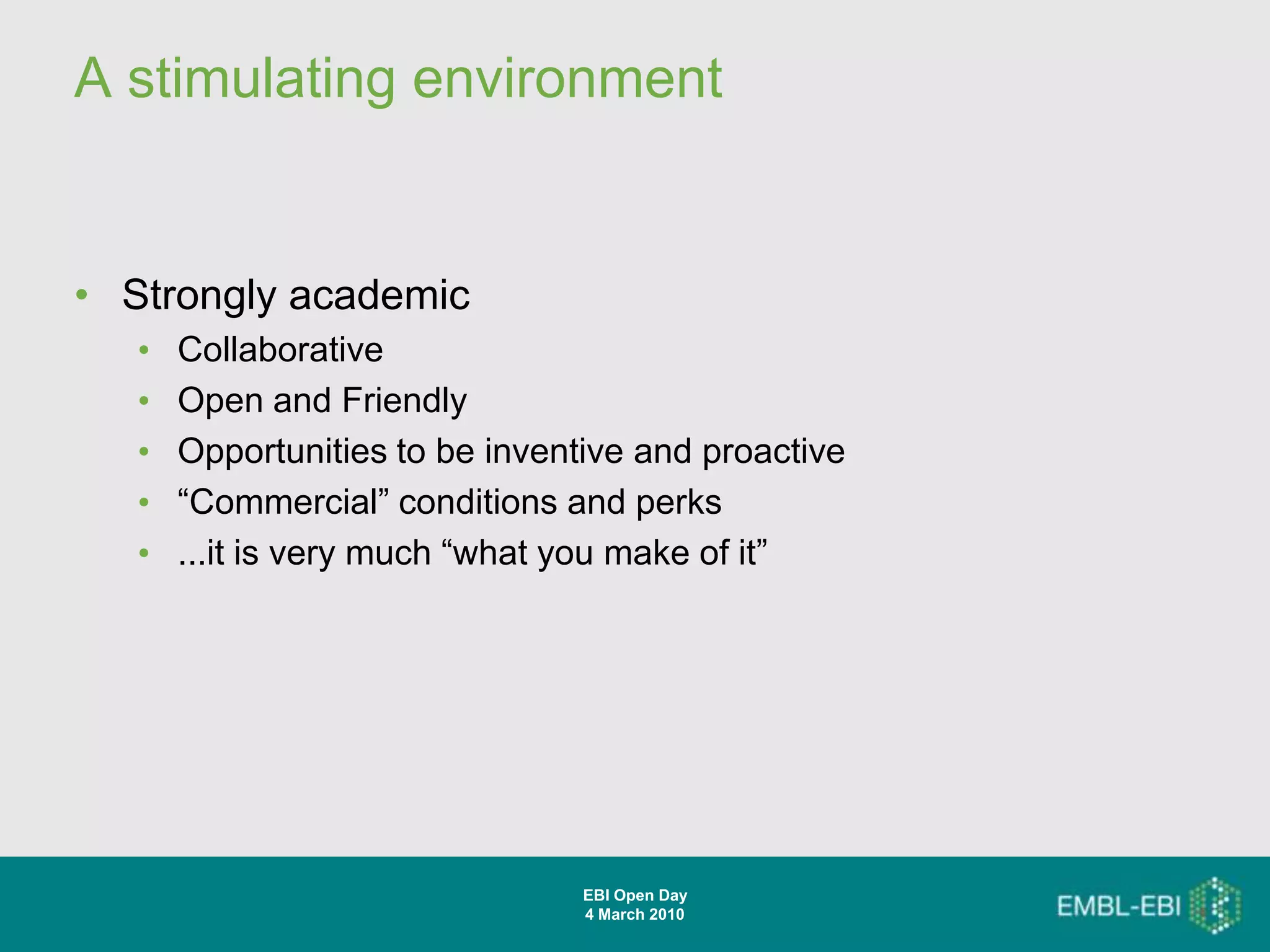 A stimulating environment

• Strongly academic
  • Collaborative
  • Open and Friendly
  • Opportunities to be inventive and proactive
  • “Commercial” conditions and perks
  • ...it is very much “what you make of it”

EBI Open Day
4 March 2010

EMBL-EBI